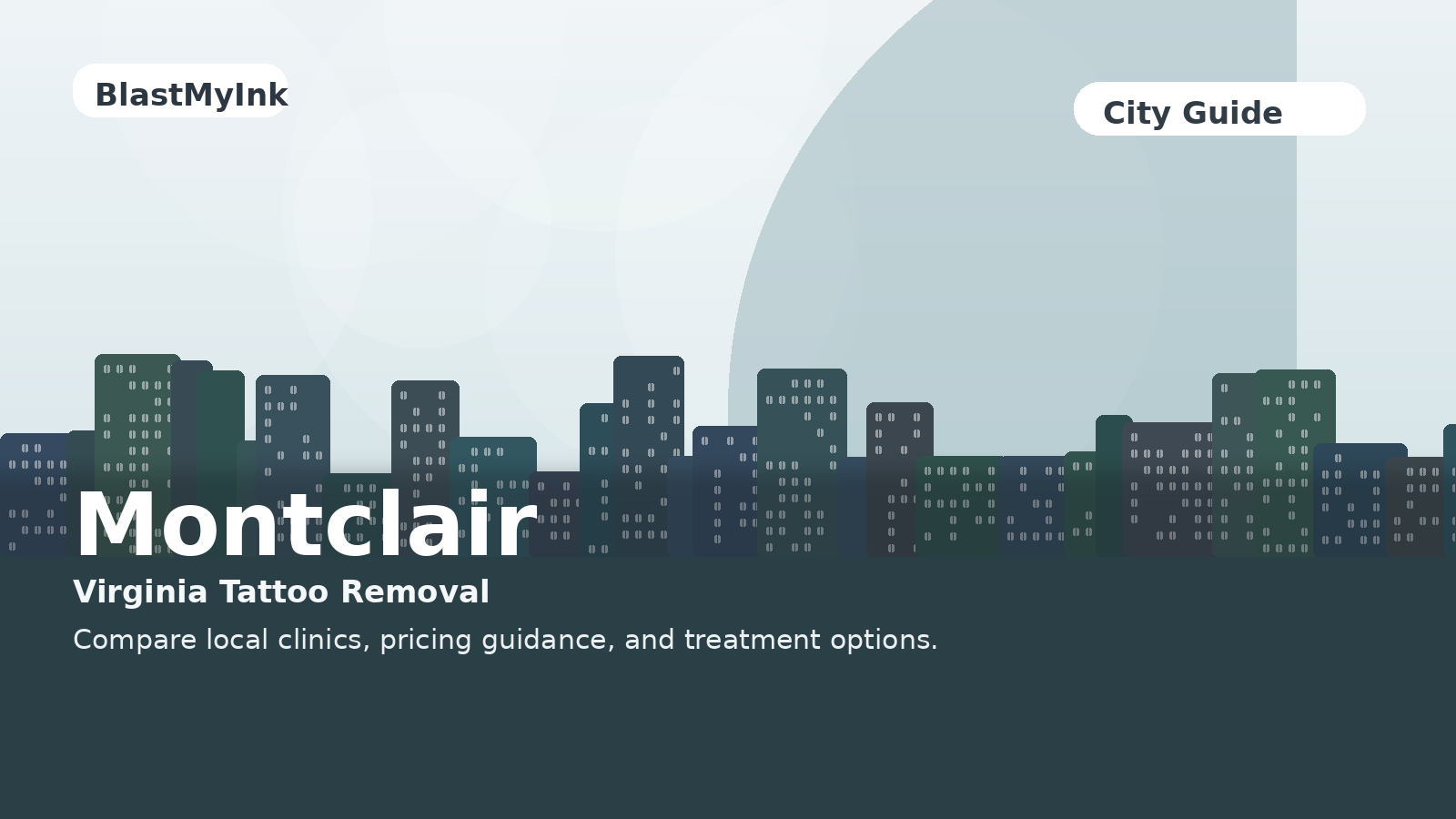 BlastMyInk

City Guide

Montclair

Virginia Tattoo Removal

Compare local clinics, pricing guidance, and treatment options.